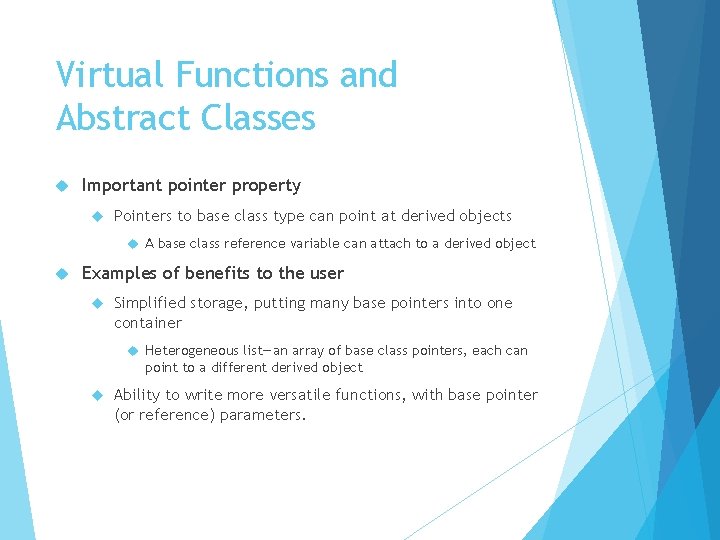 Virtual Functions and Abstract Classes

Important pointer property

Pointers to base class type can point at derived objects

A base class reference variable can attach to a derived object

Examples of benefits to the user

Simplified storage, putting many base pointers into one container

Heterogeneous list—an array of base class pointers, each can point to a different derived object

Ability to write more versatile functions, with base pointer (or reference) parameters.